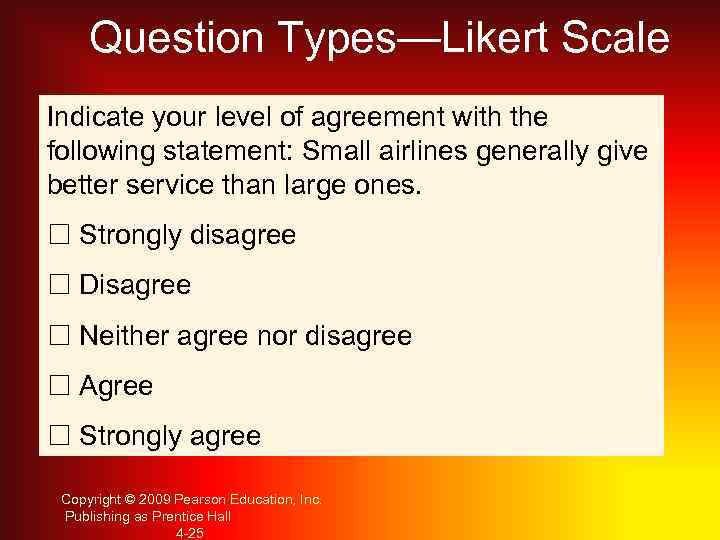 Question Types—Likert Scale

Indicate your level of agreement with the following statement: Small airlines generally give better service than large ones.

☐ Strongly disagree

☐ Disagree

☐ Neither agree nor disagree

☐ Agree

☐ Strongly agree

Copyright © 2009 Pearson Education, Inc.
Publishing as Prentice Hall
4-25